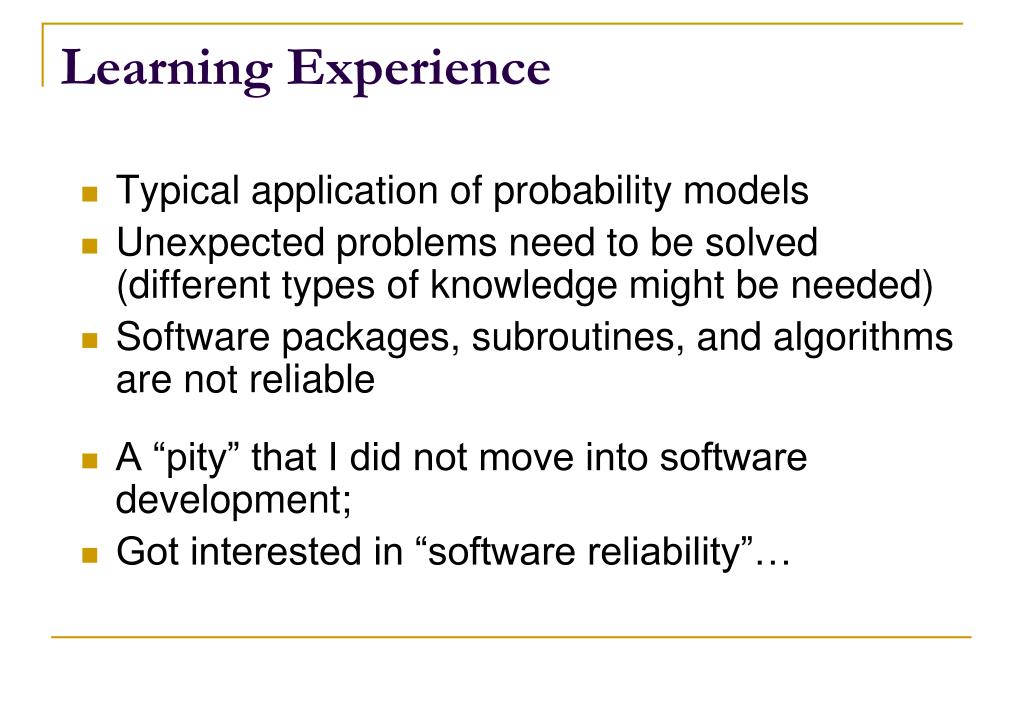 Learning Experience

- Typical application of probability models
- Unexpected problems need to be solved (different types of knowledge might be needed)
- Software packages, subroutines, and algorithms are not reliable

- A “pity” that I did not move into software development;
- Got interested in “software reliability”…